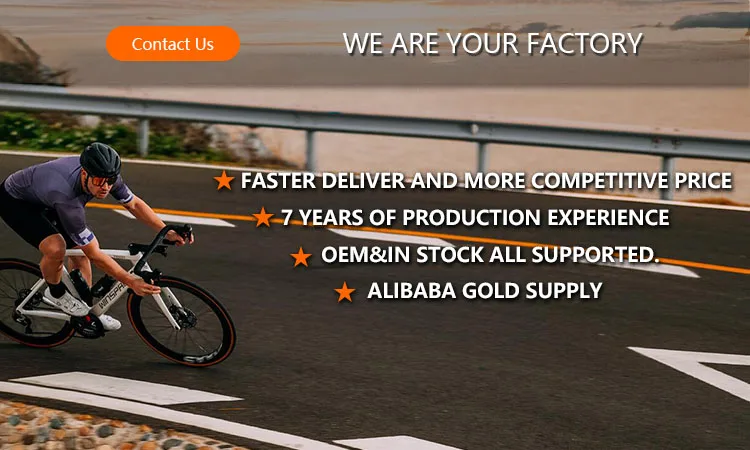 Contact Us

WE ARE YOUR FACTORY

★ FASTER DELIVER AND MORE COMPETITIVE PRICE

★ 7 YEARS OF PRODUCTION EXPERIENCE

★ OEM&IN STOCK ALL SUPPORTED.

★ ALIBABA GOLD SUPPLY

WINSPACE